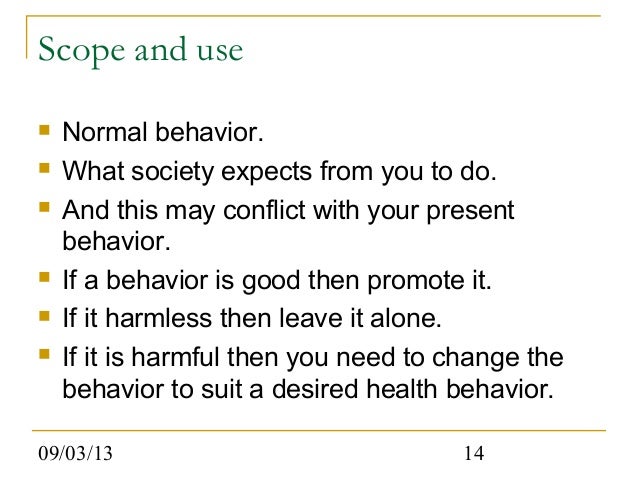 Scope and use

- Normal behavior.
- What society expects from you to do.
- And this may conflict with your present behavior.
- If a behavior is good then promote it.
- If it harmless then leave it alone.
- If it is harmful then you need to change the behavior to suit a desired health behavior.

09/03/13

14